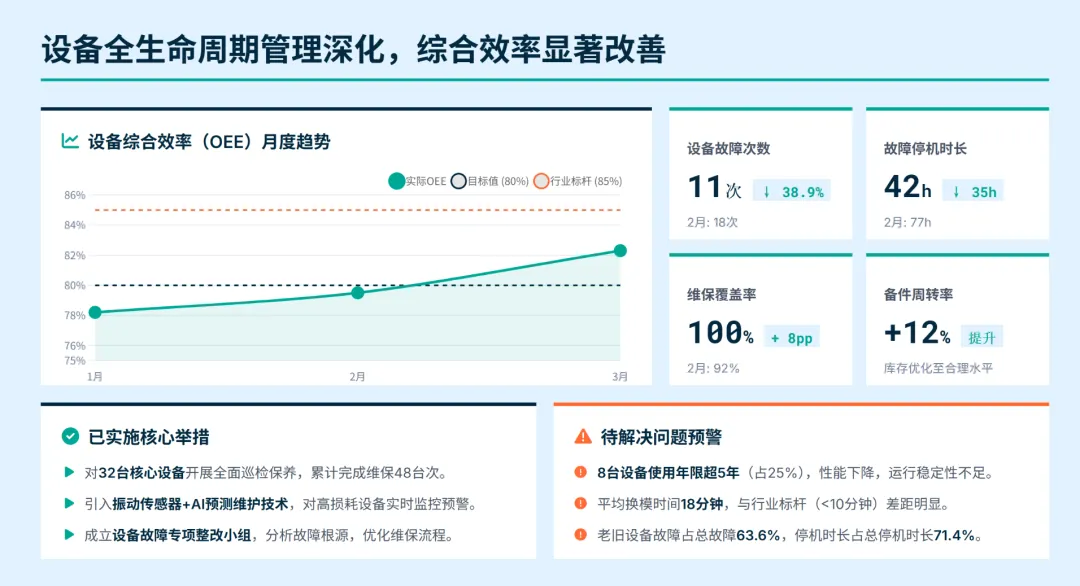 设备全生命周期管理深化，综合效率显著改善

设备综合效率（OEE）月度趋势

实际OEE 目标值 (80%) 行业标杆 (85%)

86%
84%
82%
80%
78%
76%
75%

1月
2月
3月

设备故障次数
11次 ↓ 38.9%
2月: 18次

故障停机时长
42h ↓ 35h
2月: 77h

维保覆盖率
100% + 8pp
2月: 92%

备件周转率
+12% 提升
库存优化至合理水平

已实施核心举措

对32台核心设备开展全面巡检保养，累计完成维保48台次。

引入振动传感器+AI预测维护技术，对高损耗设备实时监控预警。

成立设备故障专项整改小组，分析故障根源，优化维保流程。

待解决问题预警

8台设备使用年限超5年（占25%），性能下降，运行稳定性不足。

平均换模时间18分钟，与行业标杆（<10分钟）差距明显。

老旧设备故障占总故障63.6%，停机时长占总停机时长71.4%。